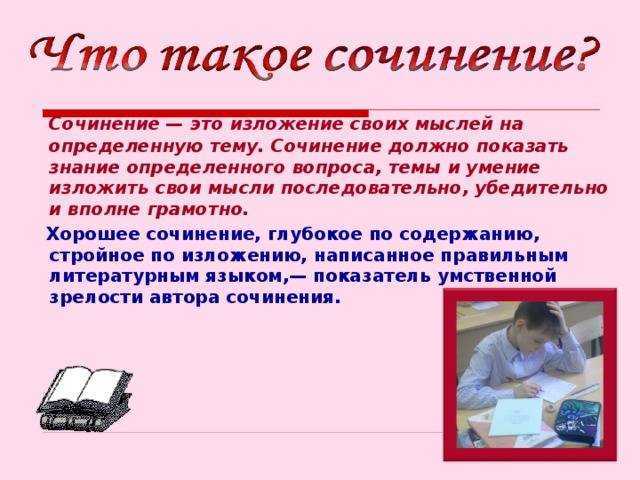 Что такое сочинение?

Сочинение — это изложение своих мыслей на определенную тему. Сочинение должно показать знание определенного вопроса, темы и умение изложить свои мысли последовательно, убедительно и вполне грамотно.

Хорошее сочинение, глубокое по содержанию, стройное по изложению, написанное правильным литературным языком,— показатель умственной зрелости автора сочинения.